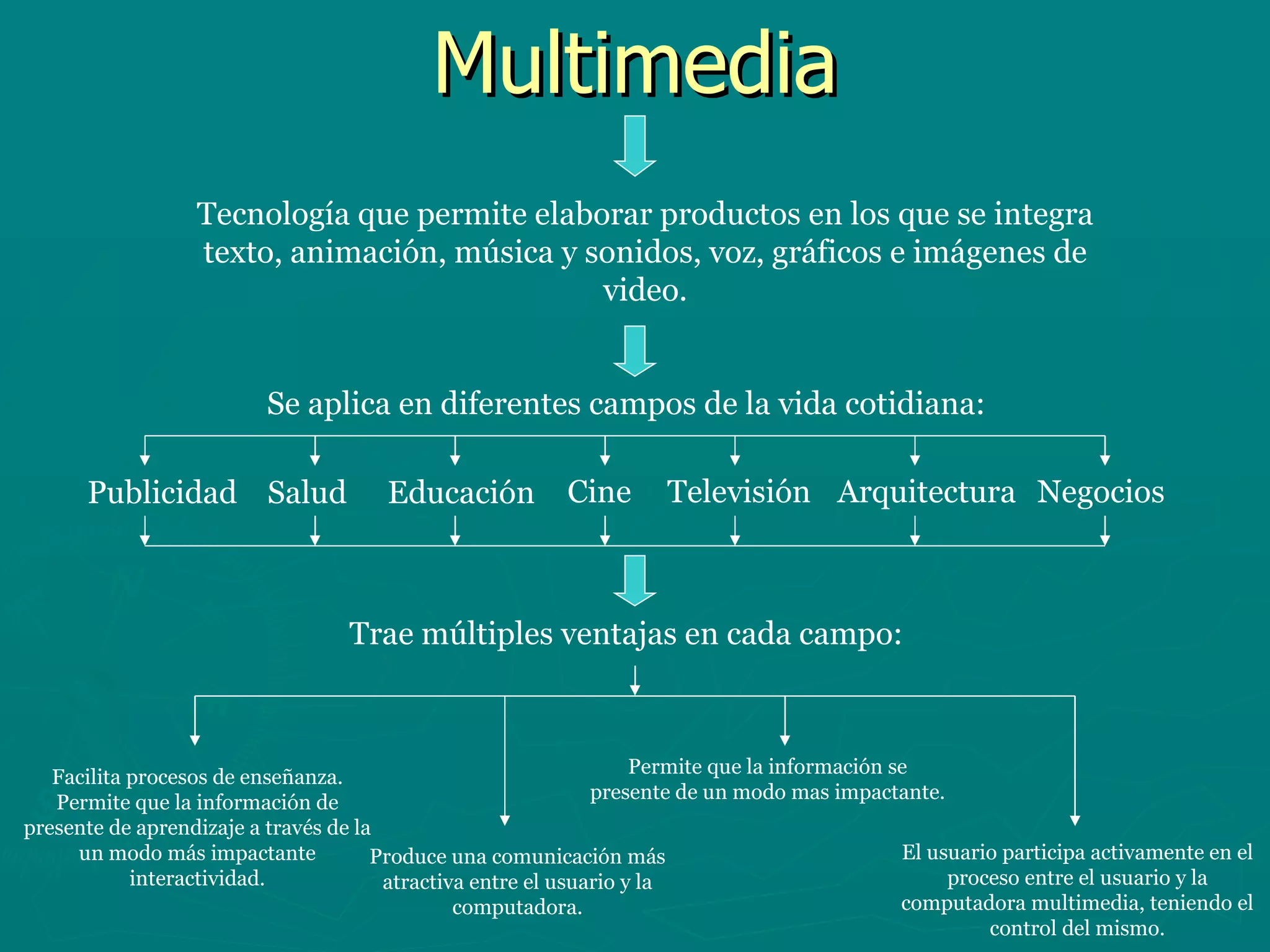 Multimedia

Tecnología que permite elaborar productos en los que se integra texto, animación, música y sonidos, voz, gráficos e imágenes de video.

Se aplica en diferentes campos de la vida cotidiana:

Publicidad Salud Educación Cine Televisión Arquitectura Negocios

Trae múltiples ventajas en cada campo:

Facilita procesos de enseñanza. Permite que la información de presente de aprendizaje a través de la un modo más impactante interactividad.

Produce una comunicación más atractiva entre el usuario y la computadora.

Permite que la información se presente de un modo mas impactante.

El usuario participa activamente en el proceso entre el usuario y la computadora multimedia, teniendo el control del mismo.